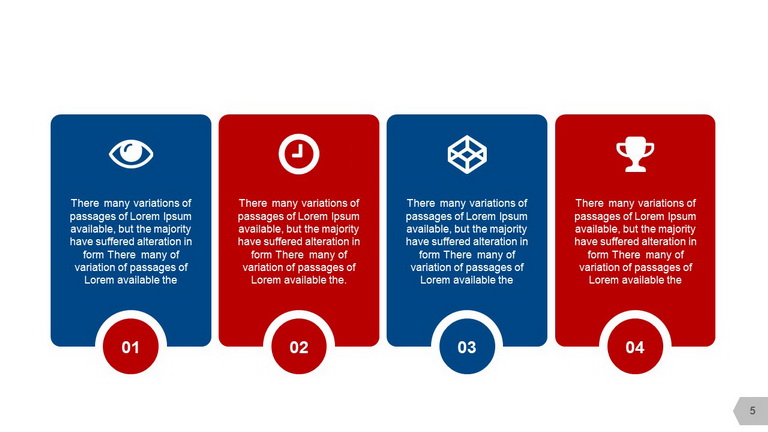 There many variations of passages of Lorem Ipsum available, but the majority have suffered alteration in form There many of variation of passages of Lorem available the

01

There many variations of passages of Lorem Ipsum available, but the majority have suffered alteration in form There many of variation of passages of Lorem available the.

02

There many variations of passages of Lorem Ipsum available, but the majority have suffered alteration in form There many of variation of passages of Lorem available the

03

There many variations of passages of Lorem Ipsum available, but the majority have suffered alteration in form There many of variation of passages of Lorem available the

04

5